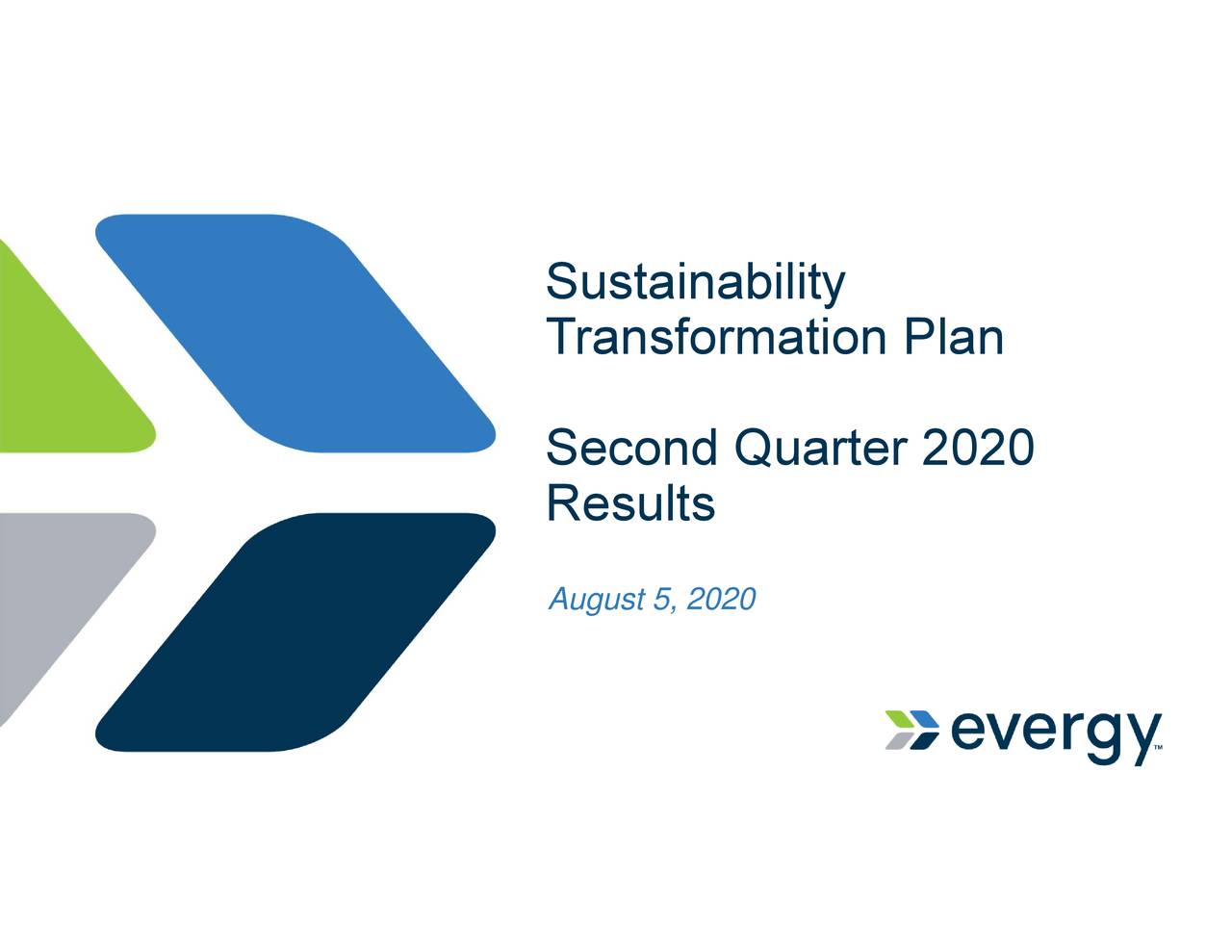 Sustainability Transformation Plan

Second Quarter 2020 Results

August 5, 2020

evergy™